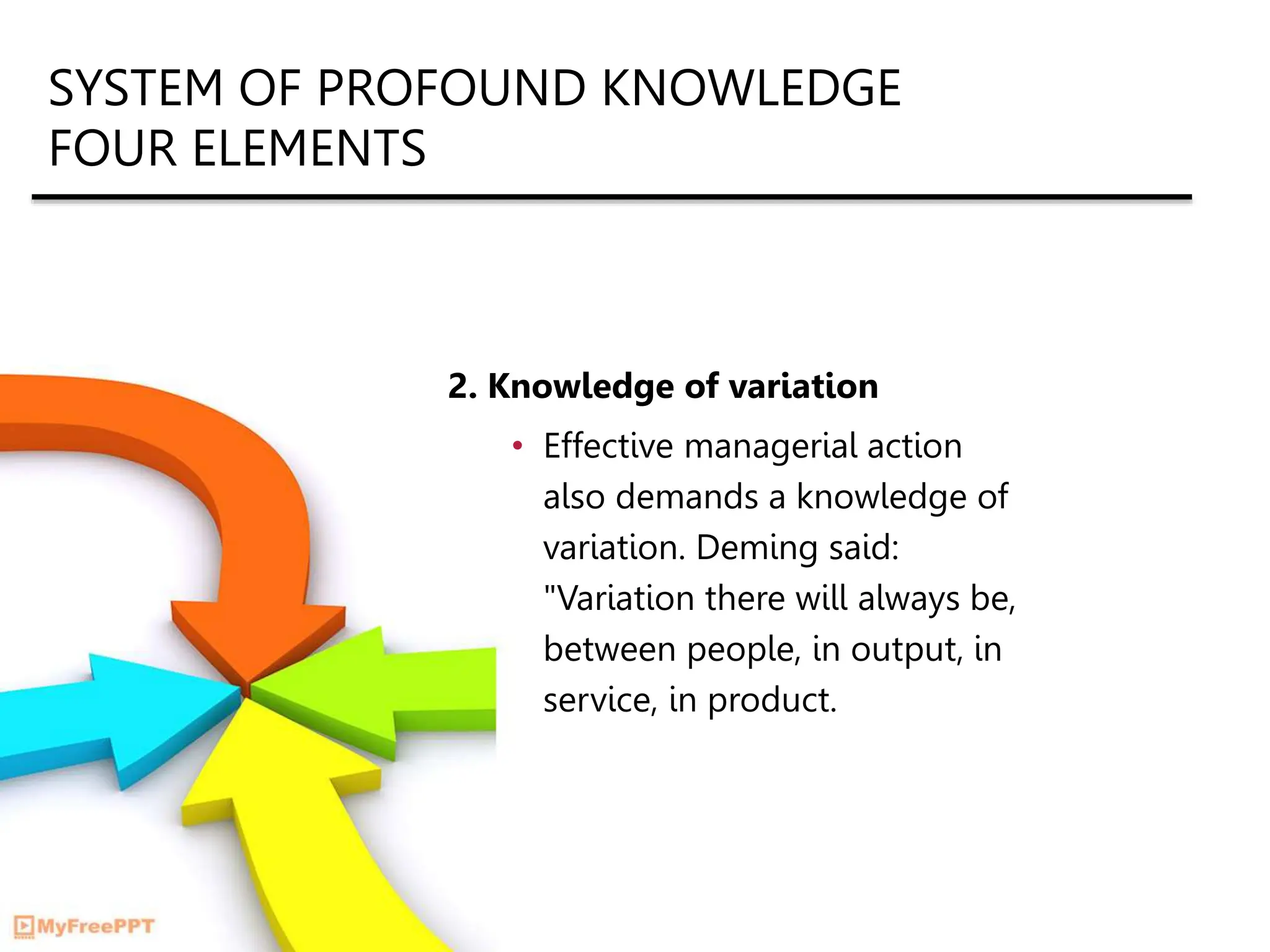 SYSTEM OF PROFOUND KNOWLEDGE
FOUR ELEMENTS

2. Knowledge of variation

• Effective managerial action also demands a knowledge of variation. Deming said: "Variation there will always be, between people, in output, in service, in product.

MyFreePPT